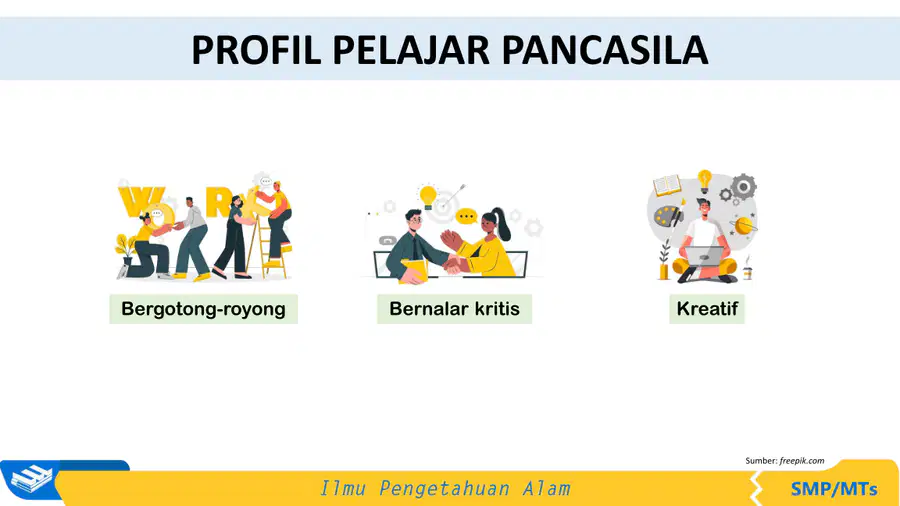 PROFIL PELAJAR PANCASILA

Bergotong-royong

Bernalar kritis

Kreatif

Sumber: freepik.com

Ilmu Pengetahuan Alam

SMP/MTs